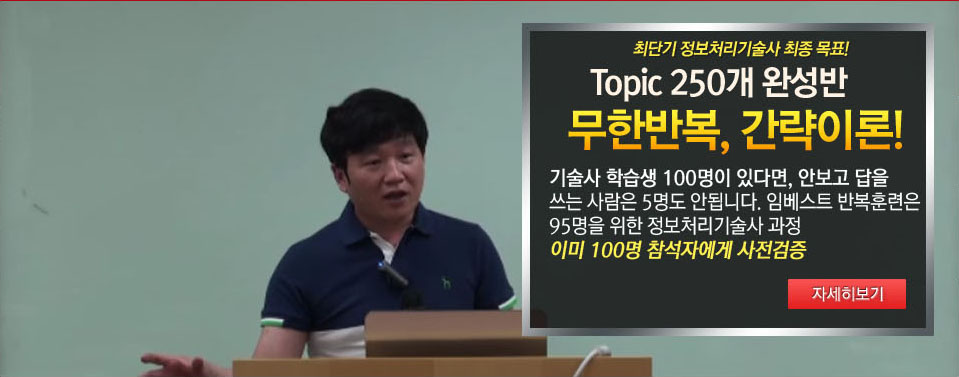 최단기 정보처리기술사 최종 목표!

Topic 250개 완성반

무한반복, 간략이론!

기술사 학습생 100명이 있다면, 안보고 답을 쓰는 사람은 5명도 안됩니다. 임베스트 반복훈련은 95명을 위한 정보처리기술사 과정

이미 100명 참석자에게 사전검증

자세히보기